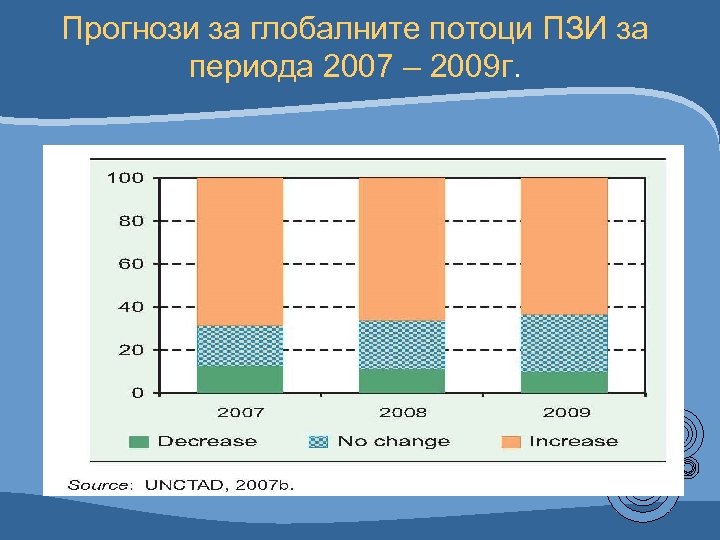 Прогнози за глобалните потоци ПЗИ за периода 2007 – 2009г.

100
80
60
40
20
0

2007 2008 2009

Decrease No change Increase

Source: UNCTAD, 2007b.